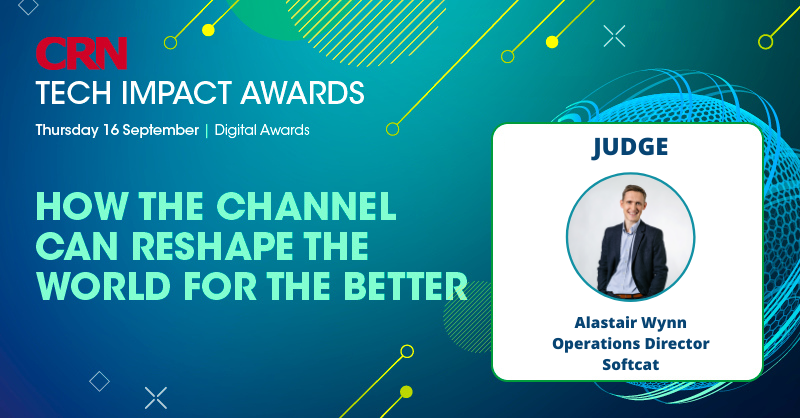 CRN
TECH IMPACT AWARDS
Thursday 16 September | Digital Awards

HOW THE CHANNEL CAN RESHAPE THE WORLD FOR THE BETTER

JUDGE

Alastair Wynn
Operations Director
Softcat